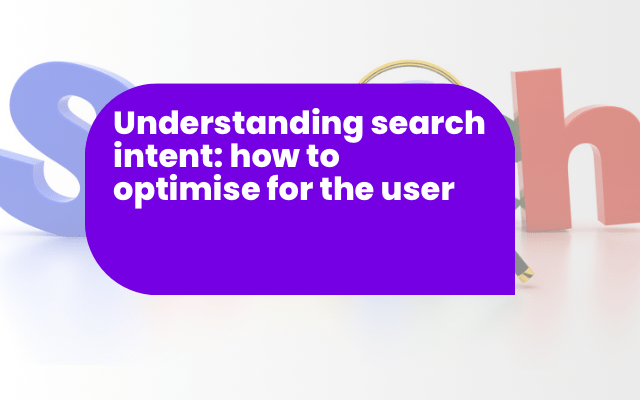 Understanding search intent: how to optimise for the user